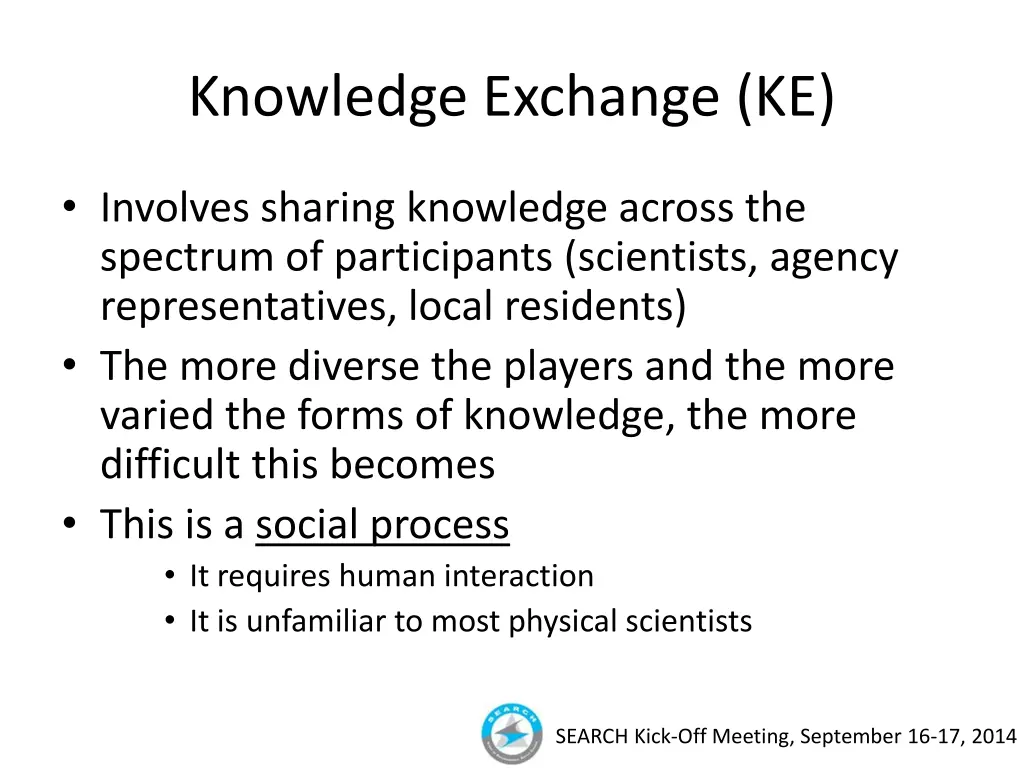 Knowledge Exchange (KE)

• Involves sharing knowledge across the spectrum of participants (scientists, agency representatives, local residents)
• The more diverse the players and the more varied the forms of knowledge, the more difficult this becomes
• This is a social process
• It requires human interaction
• It is unfamiliar to most physical scientists

SEARCH

SEARCH Kick-Off Meeting, September 16-17, 2014